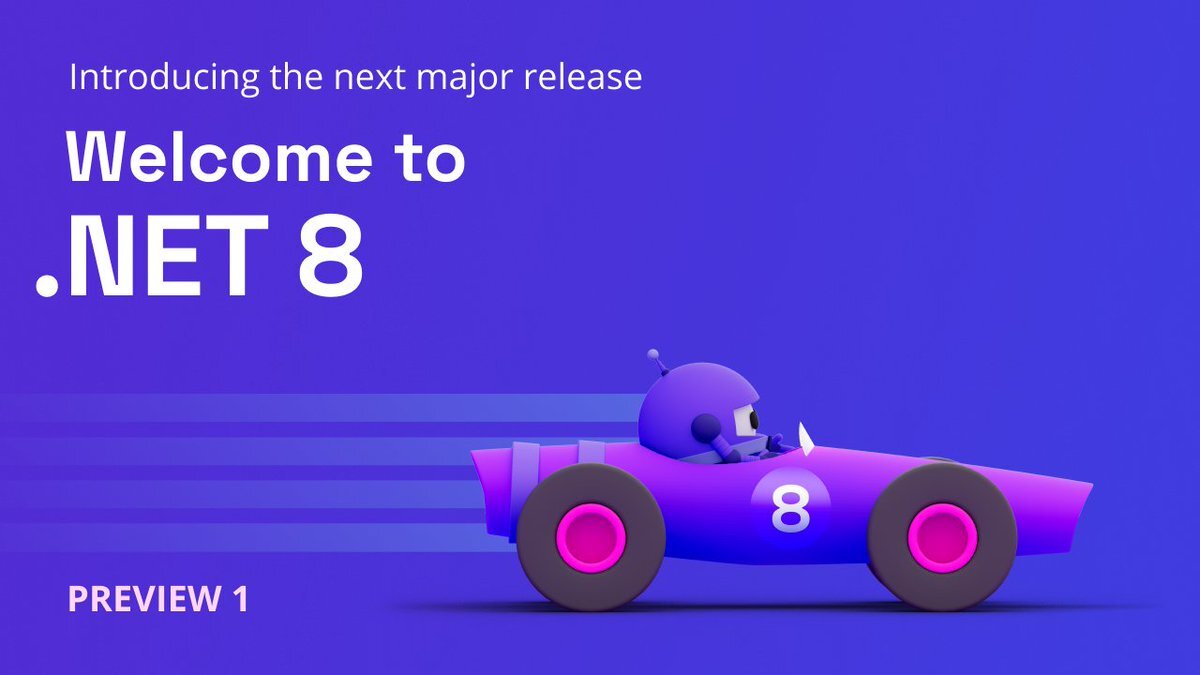 Introducing the next major release

Welcome to .NET 8

8

PREVIEW 1